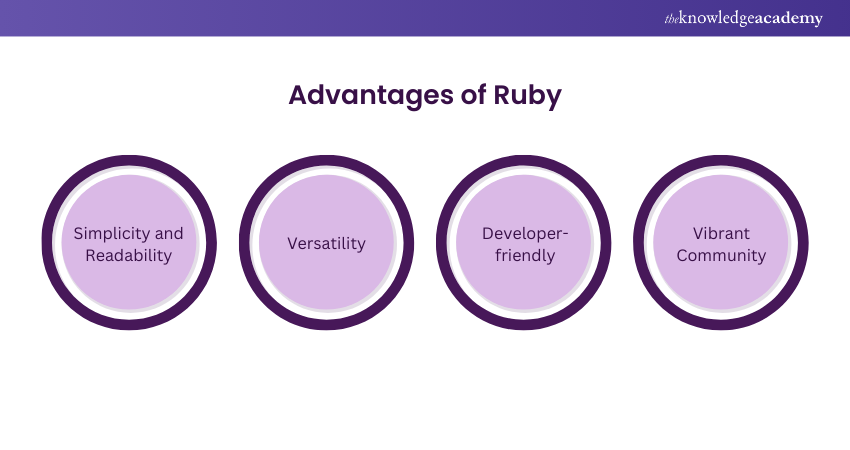 theknowledgeacademy

Advantages of Ruby

Simplicity and Readability

Versatility

Developer-friendly

Vibrant Community